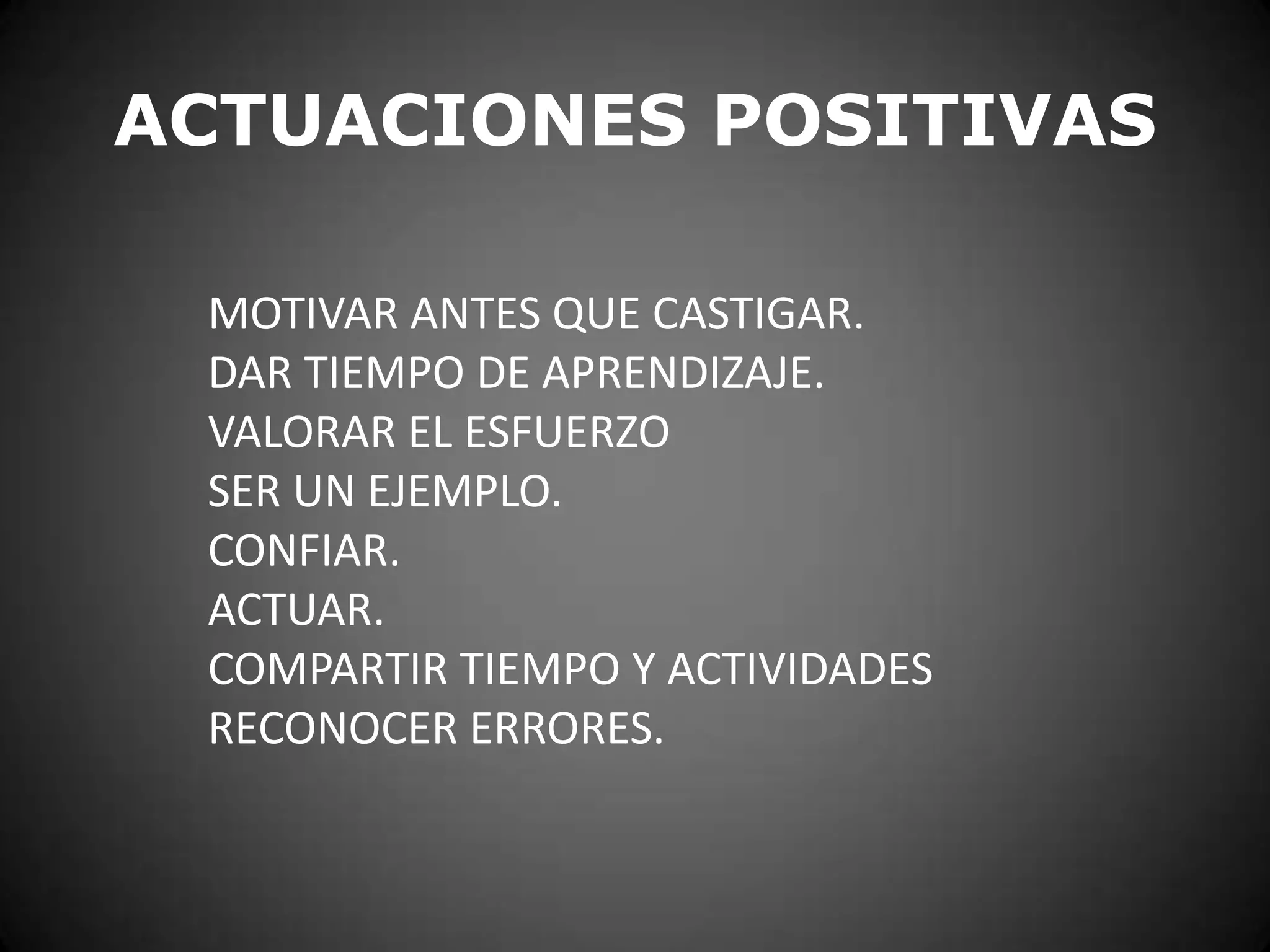 ACTUACIONES POSITIVAS

MOTIVAR ANTES QUE CASTIGAR.
DAR TIEMPO DE APRENDIZAJE.
VALORAR EL ESFUERZO
SER UN EJEMPLO.
CONFIAR.
ACTUAR.
COMPARTIR TIEMPO Y ACTIVIDADES
RECONOCER ERRORES.